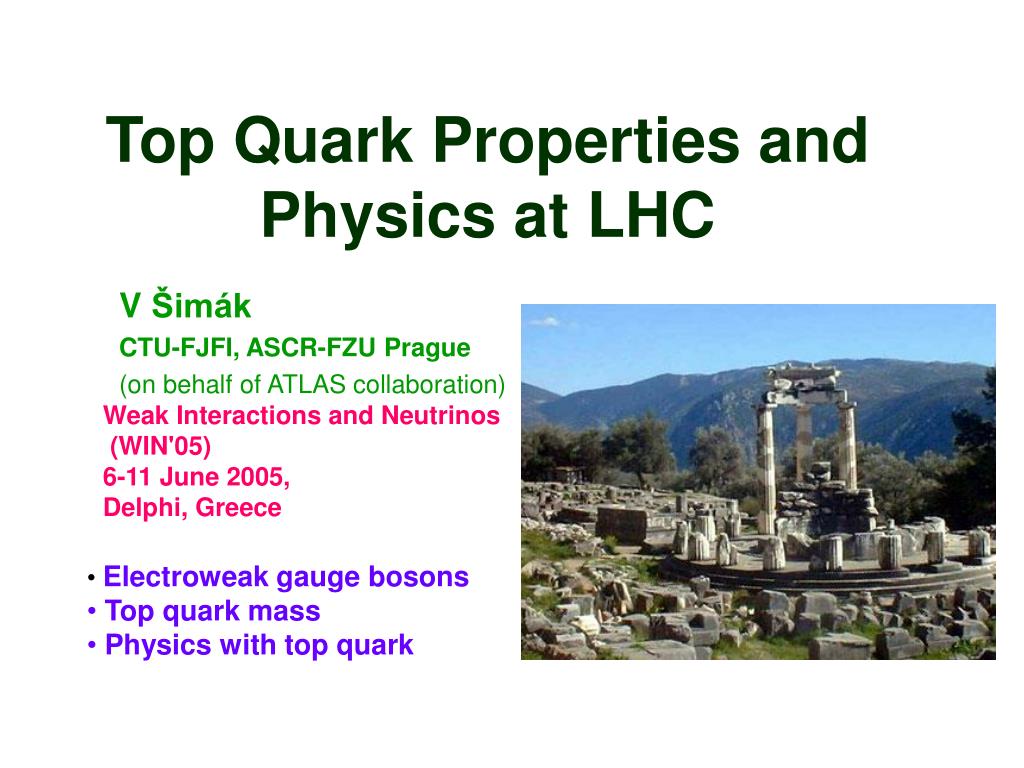 Top Quark Properties and Physics at LHC

V Šimák

CTU-FJFI, ASCR-FZU Prague

(on behalf of ATLAS collaboration)

Weak Interactions and Neutrinos (WIN'05)
6-11 June 2005,
Delphi, Greece

• Electroweak gauge bosons
• Top quark mass
• Physics with top quark